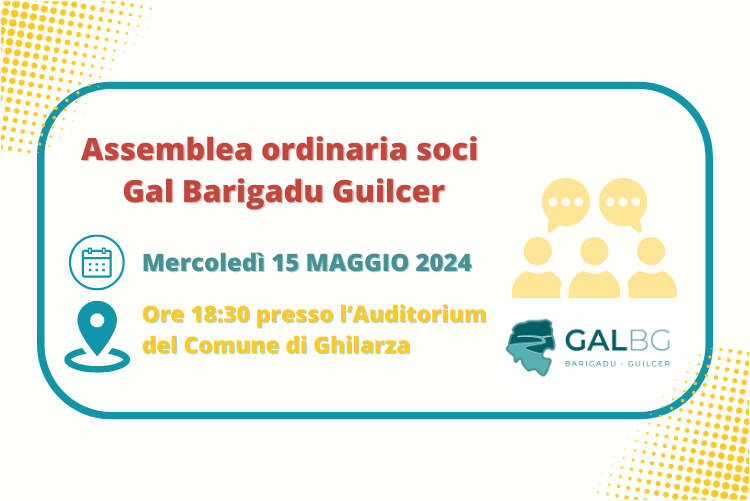 Assemblea ordinaria soci
Gal Barigadu Guilcer

Mercoledì 15 MAGGIO 2024

Ore 18:30 presso l'Auditorium
del Comune di Ghilarza

GALBG
BARIGADU - GUILCER